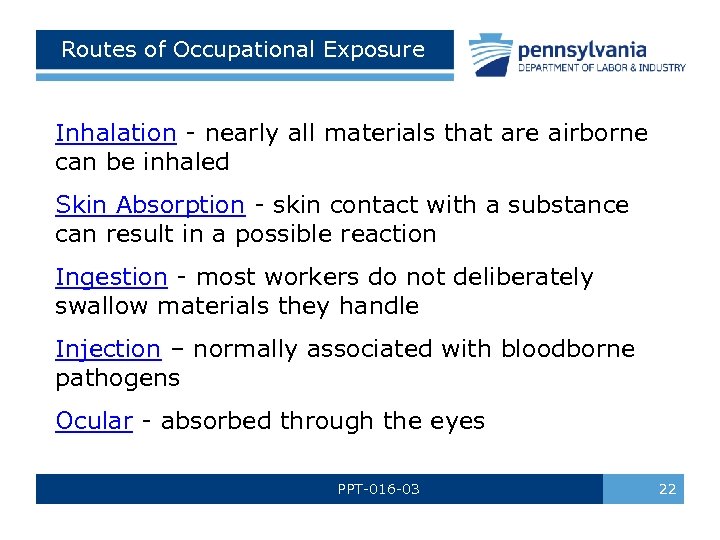 Routes of Occupational Exposure

pennsylvania
DEPARTMENT OF LABOR & INDUSTRY

Inhalation - nearly all materials that are airborne can be inhaled

Skin Absorption - skin contact with a substance can result in a possible reaction

Ingestion - most workers do not deliberately swallow materials they handle

Injection – normally associated with bloodborne pathogens

Ocular - absorbed through the eyes

PPT-016-03

22